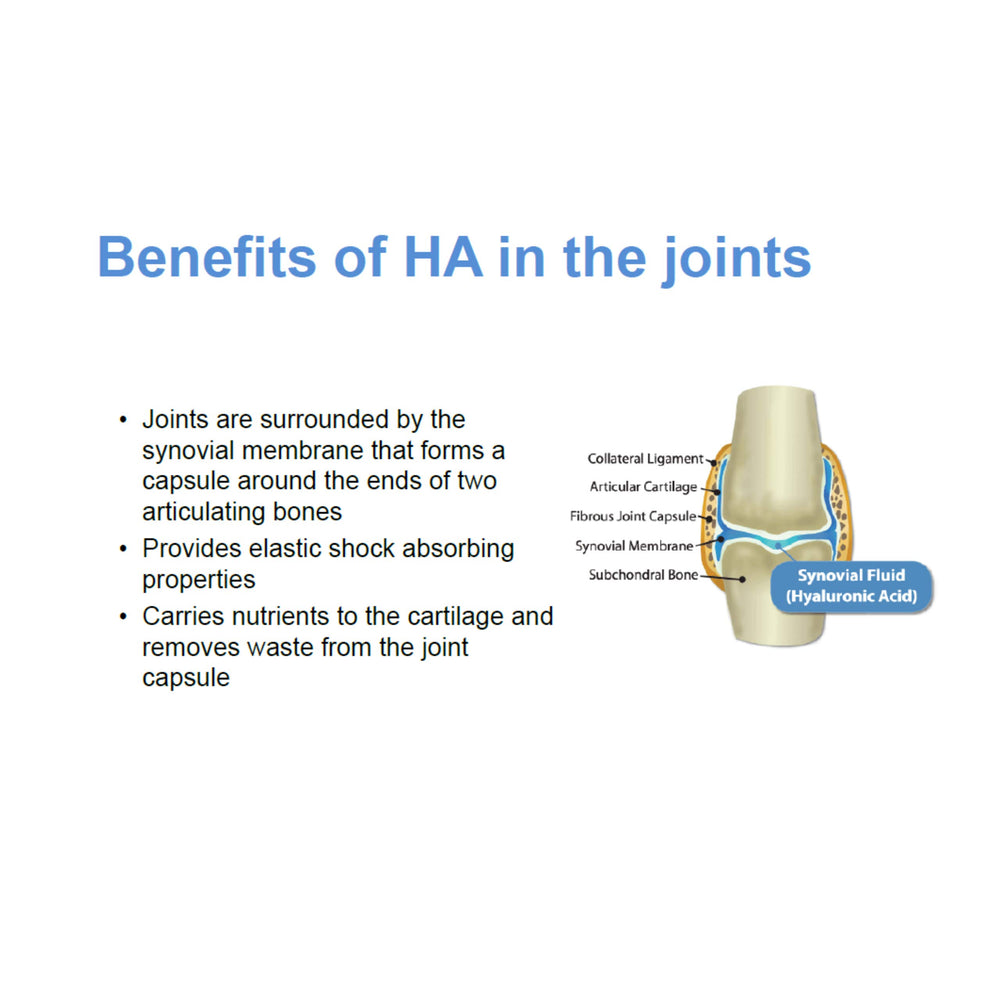 Benefits of HA in the joints

• Joints are surrounded by the synovial membrane that forms a capsule around the ends of two articulating bones
• Provides elastic shock absorbing properties
• Carries nutrients to the cartilage and removes waste from the joint capsule

Collateral Ligament
Articular Cartilage
Fibrous Joint Capsule
Synovial Membrane
Subchondral Bone
Synovial Fluid (Hyaluronic Acid)